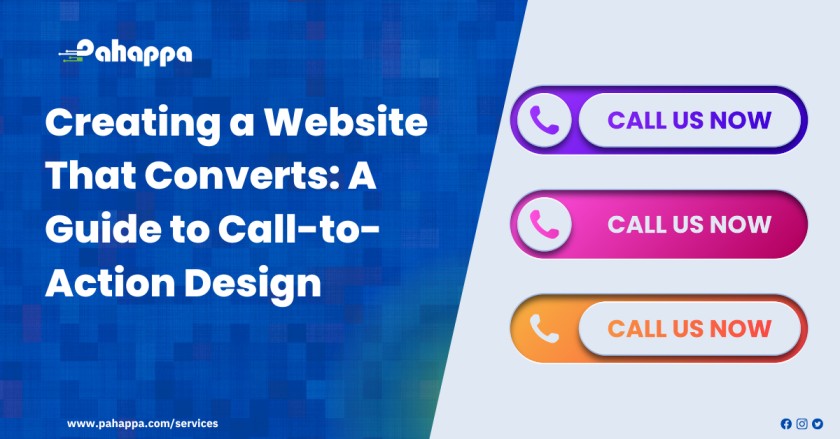 Pahappa

Creating a Website That Converts: A Guide to Call-to-Action Design

CALL US NOW

CALL US NOW

CALL US NOW

www.pahappa.com/services